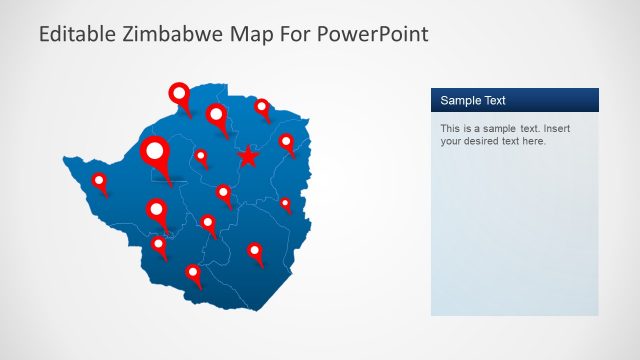 Editable Zimbabwe Map For PowerPoint

Sample Text

This is a sample text. Insert your desired text here.